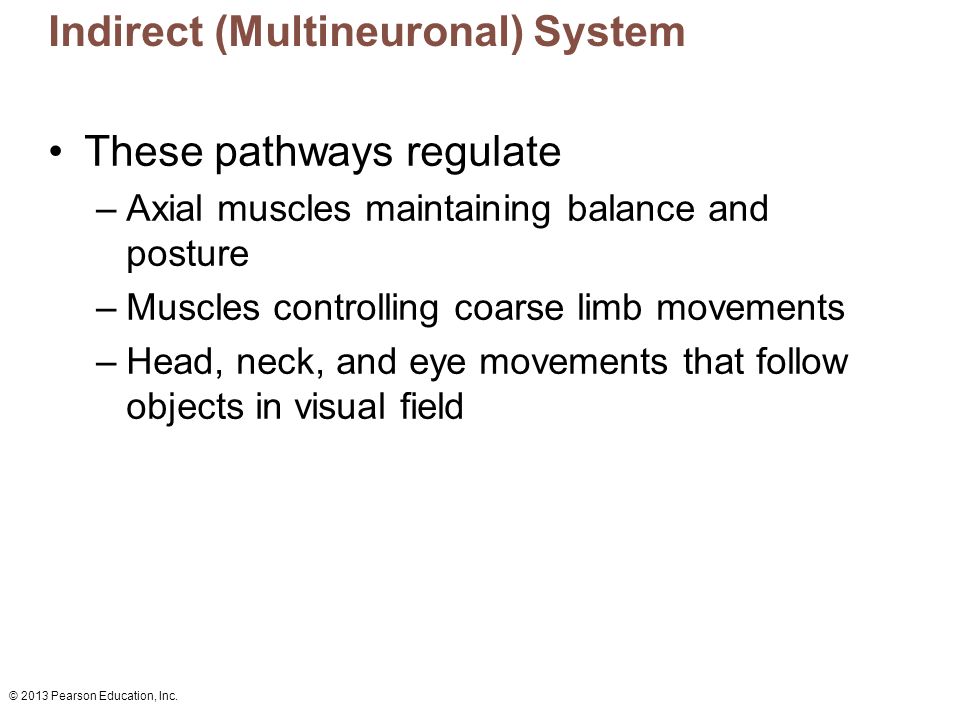 Indirect (Multineuronal) System

• These pathways regulate
– Axial muscles maintaining balance and posture
– Muscles controlling coarse limb movements
– Head, neck, and eye movements that follow objects in visual field

© 2013 Pearson Education, Inc.